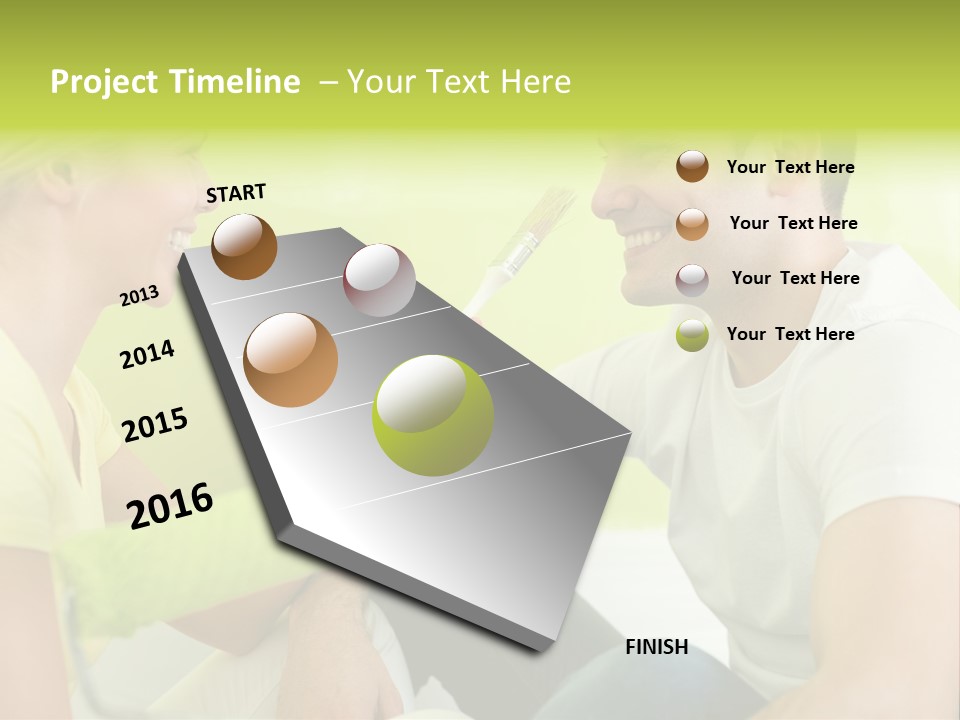 Project Timeline – Your Text Here

START

2013

2014

2015

2016

FINISH

Your Text Here

Your Text Here

Your Text Here

Your Text Here